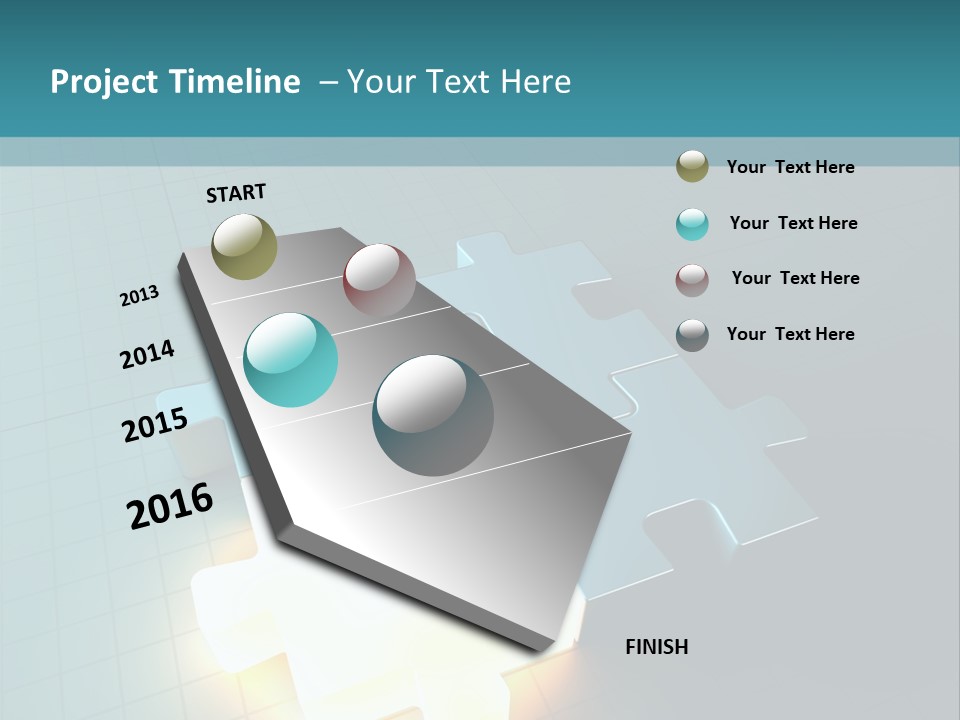 Project Timeline – Your Text Here

Your Text Here

Your Text Here

Your Text Here

Your Text Here

START

2013

2014

2015

2016

FINISH